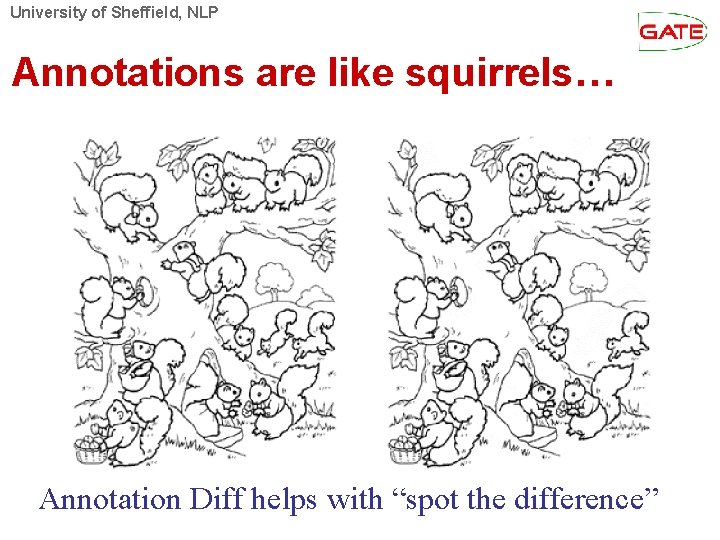 University of Sheffield, NLP

GATE

Annotations are like squirrels…

Annotation Diff helps with “spot the difference”